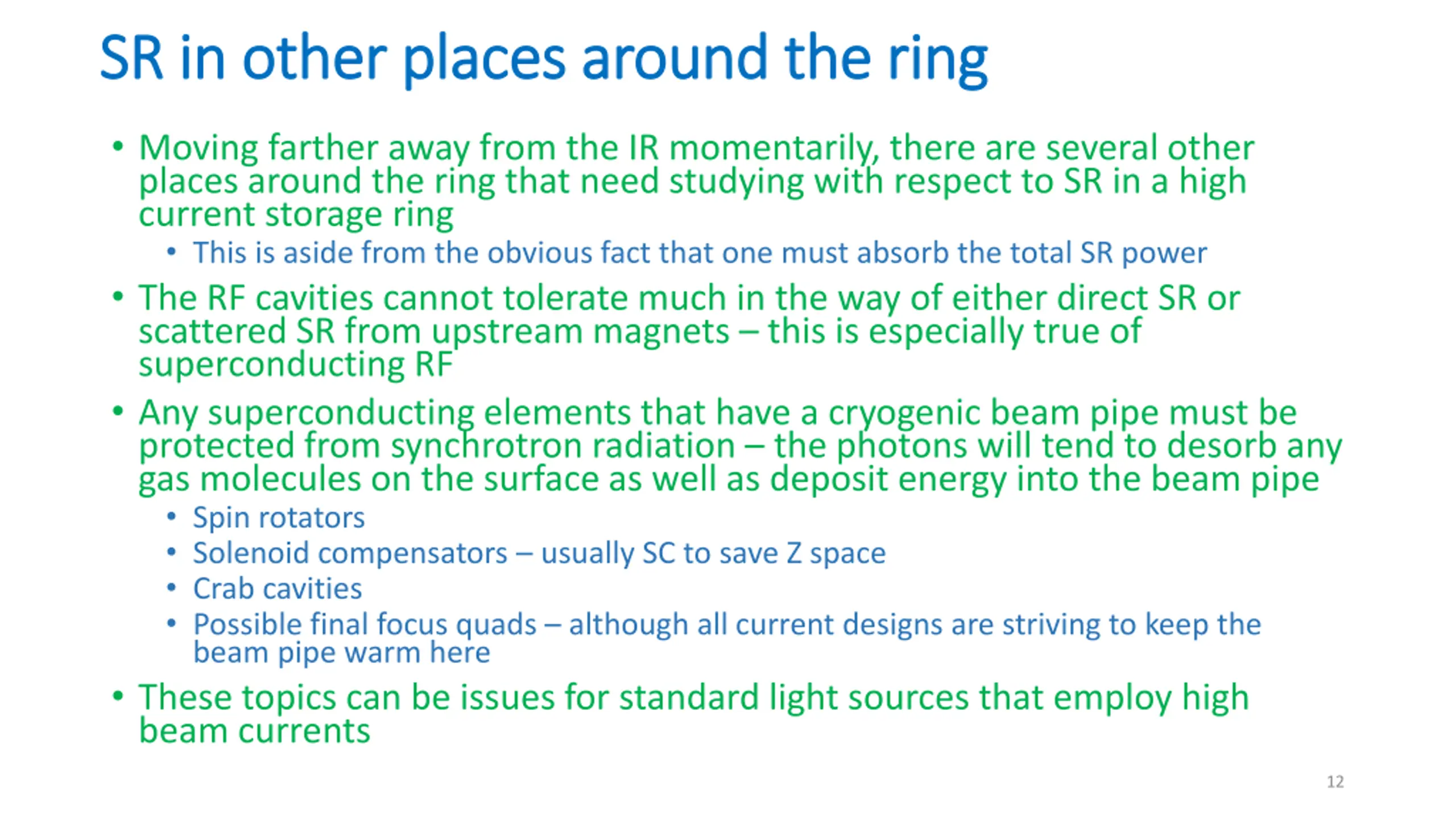 SR in other places around the ring

• Moving farther away from the IR momentarily, there are several other places around the ring that need studying with respect to SR in a high current storage ring
  • This is aside from the obvious fact that one must absorb the total SR power
• The RF cavities cannot tolerate much in the way of either direct SR or scattered SR from upstream magnets – this is especially true of superconducting RF
• Any superconducting elements that have a cryogenic beam pipe must be protected from synchrotron radiation – the photons will tend to desorb any gas molecules on the surface as well as deposit energy into the beam pipe
  • Spin rotators
  • Solenoid compensators – usually SC to save Z space
  • Crab cavities
  • Possible final focus quads – although all current designs are striving to keep the beam pipe warm here
• These topics can be issues for standard light sources that employ high beam currents

12